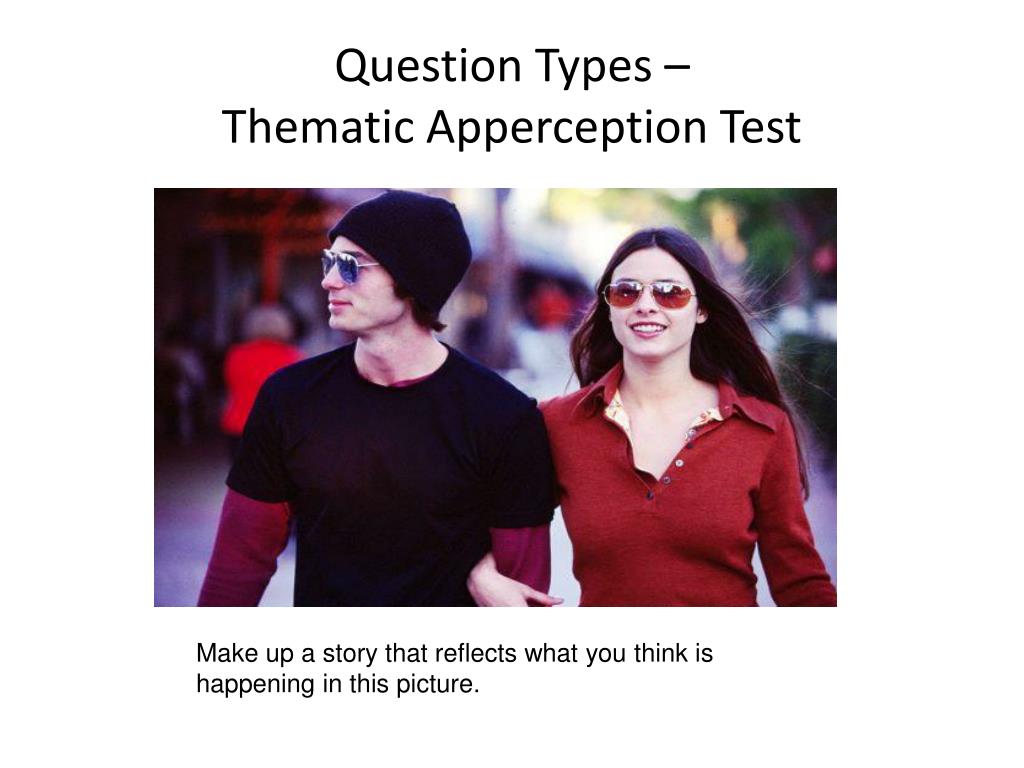 Question Types –
Thematic Apperception Test

Make up a story that reflects what you think is happening in this picture.